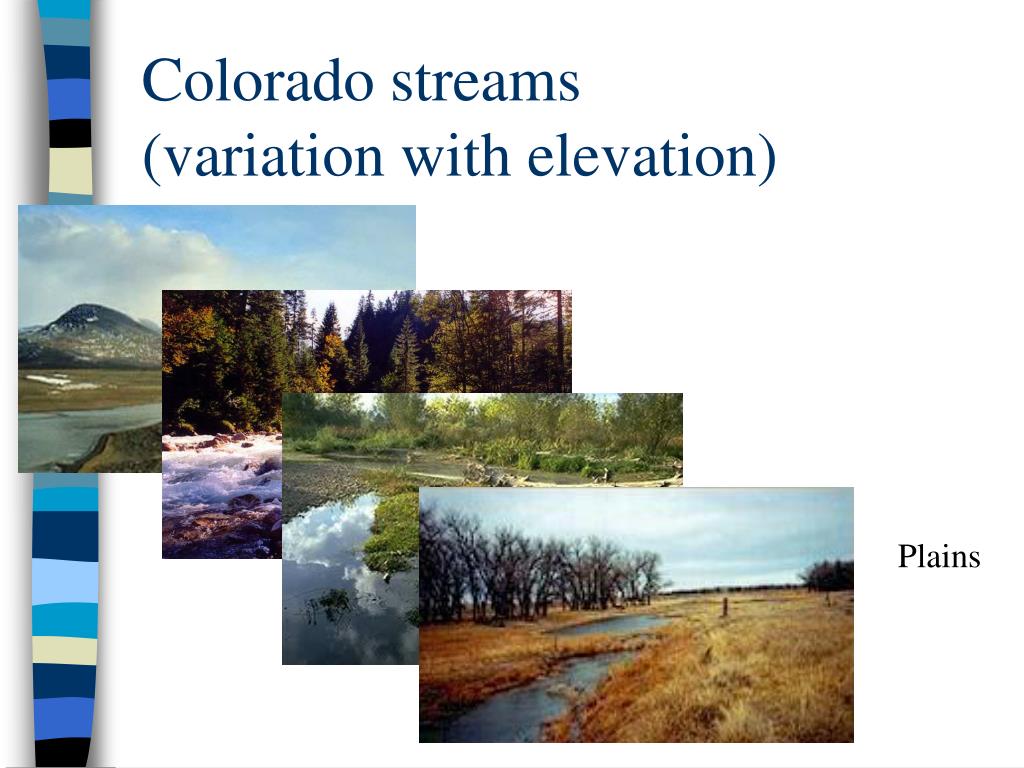 Colorado streams
(variation with elevation)

Plains